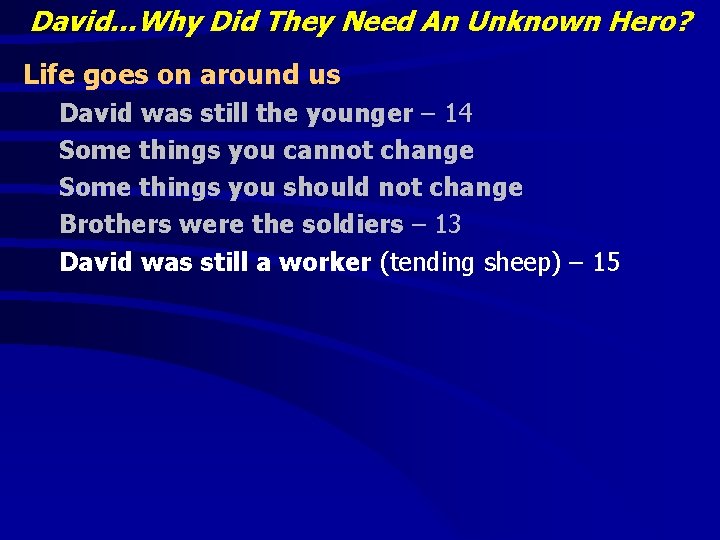 David…Why Did They Need An Unknown Hero?

Life goes on around us

David was still the younger – 14

Some things you cannot change

Some things you should not change

Brothers were the soldiers – 13

David was still a worker (tending sheep) – 15